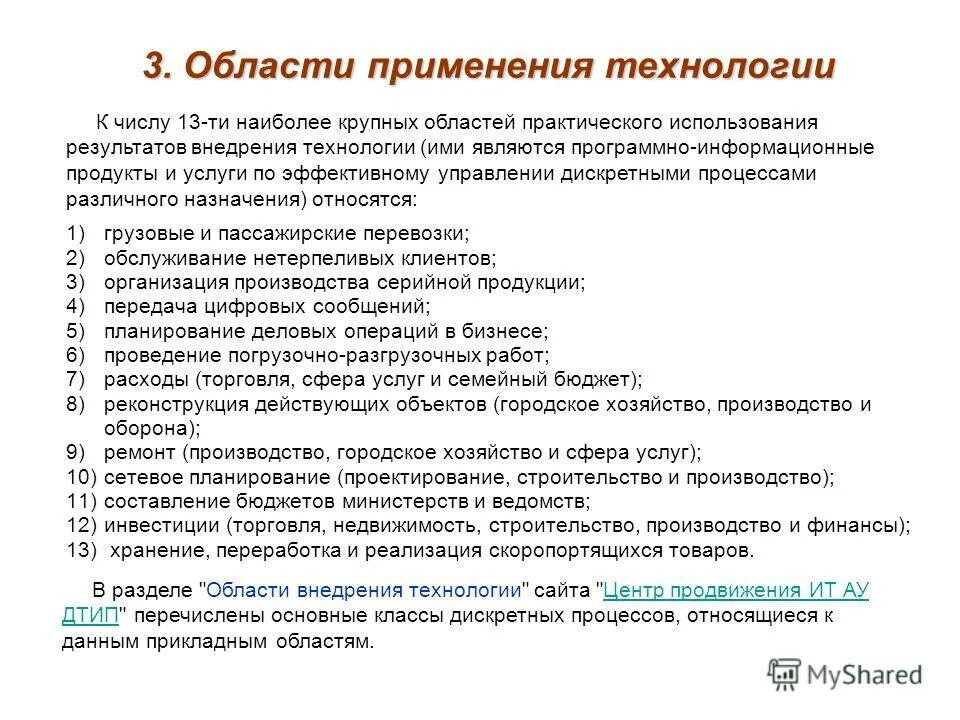 3. Области применения технологии

К числу 13-ти наиболее крупных областей практического использования результатов внедрения технологии (ими являются программно-информационные продукты и услуги по эффективному управлении дискретными процессами различного назначения) относятся:

1) грузовые и пассажирские перевозки;
2) обслуживание нетерпеливых клиентов;
3) организация производства серийной продукции;
4) передача цифровых сообщений;
5) планирование деловых операций в бизнесе;
6) проведение погрузочно-разгрузочных работ;
7) расходы (торговля, сфера услуг и семейный бюджет);
8) реконструкция действующих объектов (городское хозяйство, производство и оборона);
9) ремонт (производство, городское хозяйство и сфера услуг);
10) сетевое планирование (проектирование, строительство и производство);
11) составление бюджетов министерств и ведомств;
12) инвестиции (торговля, недвижимость, строительство, производство и финансы);
13) хранение, переработка и реализация скоропортящихся товаров.

В разделе "Области внедрения технологии" сайта "Центр продвижения ИТ АУ ДТИП" перечислены основные классы дискретных процессов, относящиеся к данным прикладным областям.

MyShared